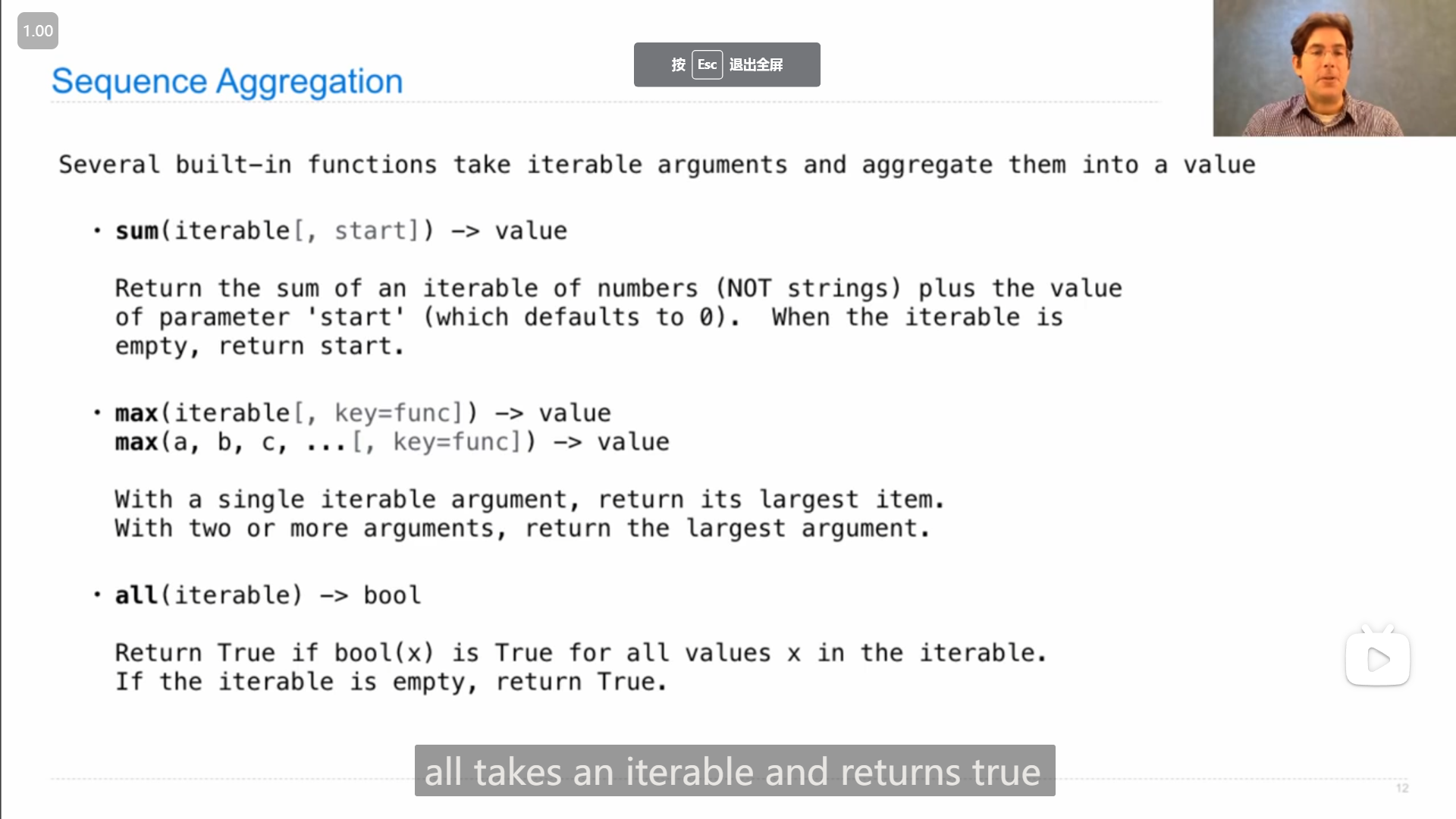 1.00

按 Esc 退出全屏

Sequence Aggregation

Several built-in functions take iterable arguments and aggregate them into a value

• sum(iterable[, start]) -> value

Return the sum of an iterable of numbers (NOT strings) plus the value of parameter 'start' (which defaults to 0). When the iterable is empty, return start.

• max(iterable[, key=func]) -> value
max(a, b, c, ...[, key=func]) -> value

With a single iterable argument, return its largest item.
With two or more arguments, return the largest argument.

• all(iterable) -> bool

Return True if bool(x) is True for all values x in the iterable.
If the iterable is empty, return True.

all takes an iterable and returns true

12